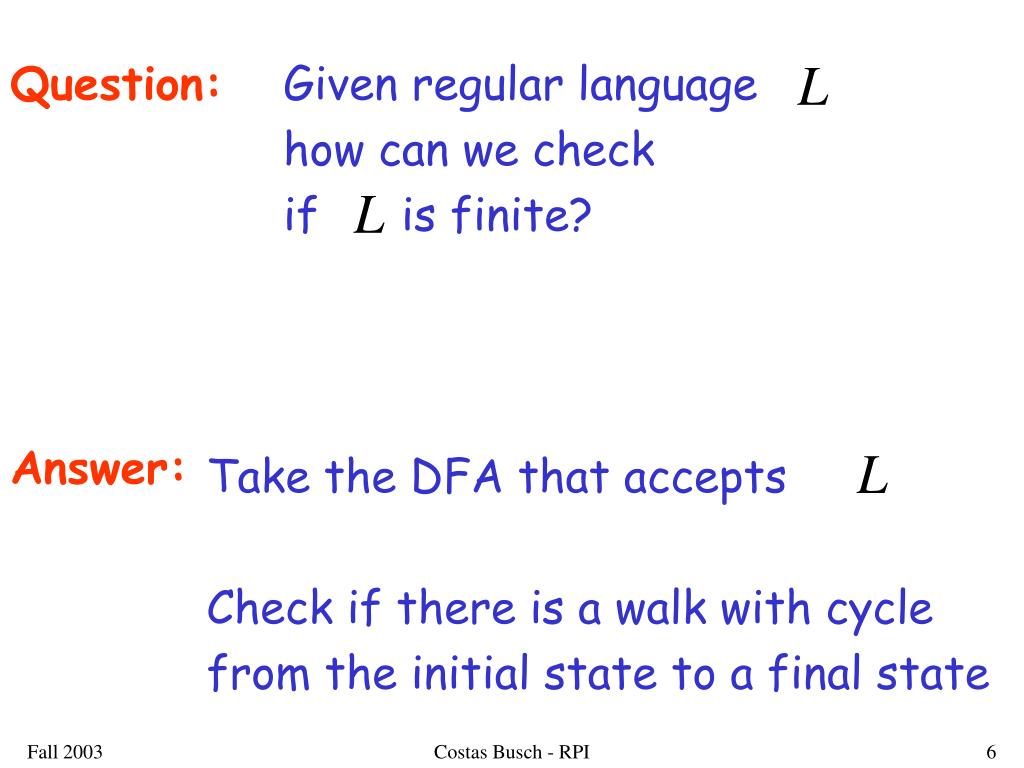 Question: Given regular language $L$ how can we check if $L$ is finite?

Answer: Take the DFA that accepts $L$

Check if there is a walk with cycle from the initial state to a final state

Fall 2003

Costas Busch - RPI

6